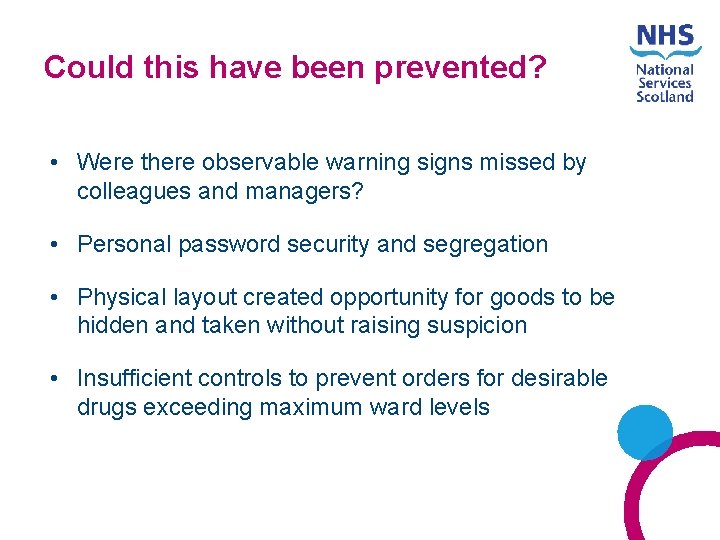 Could this have been prevented?

NHS
National Services Scotland

• Were there observable warning signs missed by colleagues and managers?

• Personal password security and segregation

• Physical layout created opportunity for goods to be hidden and taken without raising suspicion

• Insufficient controls to prevent orders for desirable drugs exceeding maximum ward levels